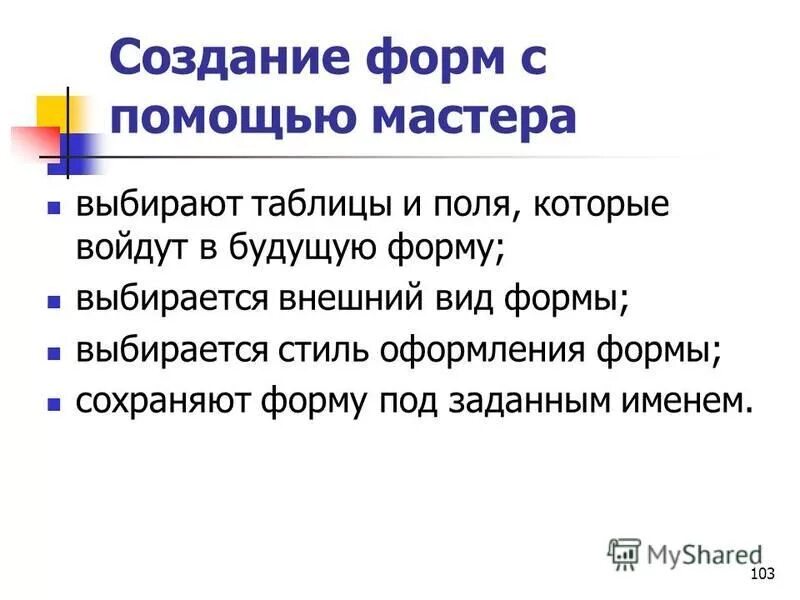 Создание форм с помощью мастера

- выбирают таблицы и поля, которые войдут в будущую форму;
- выбирается внешний вид формы;
- выбирается стиль оформления формы;
- сохраняют форму под заданным именем.

MyShared

103